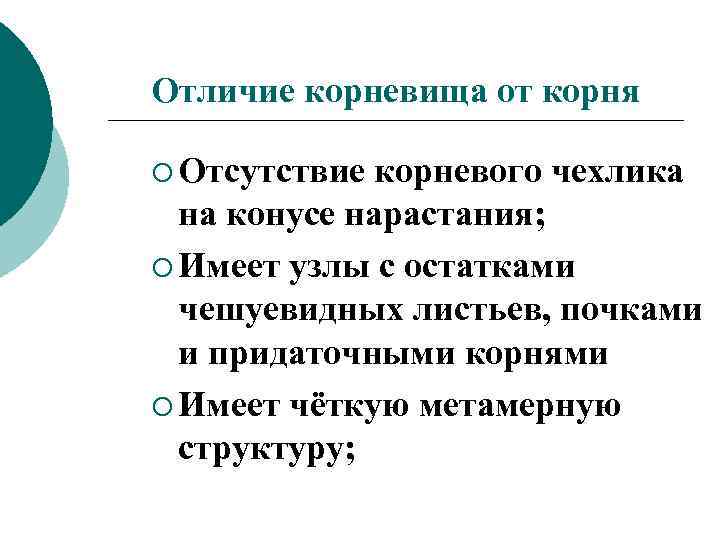 Отличие корневища от корня

○ Отсутствие корневого чехлика на конусе нарастания;

○ Имеет узлы с остатками чешуевидных листьев, почками и придаточными корнями

○ Имеет чёткую метамерную структуру;